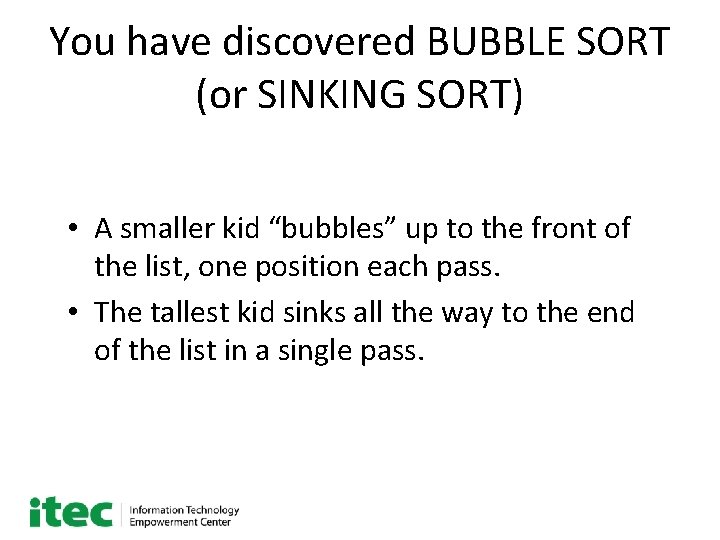 You have discovered BUBBLE SORT (or SINKING SORT)

• A smaller kid “bubbles” up to the front of the list, one position each pass.

• The tallest kid sinks all the way to the end of the list in a single pass.

itec Information Technology Empowerment Center